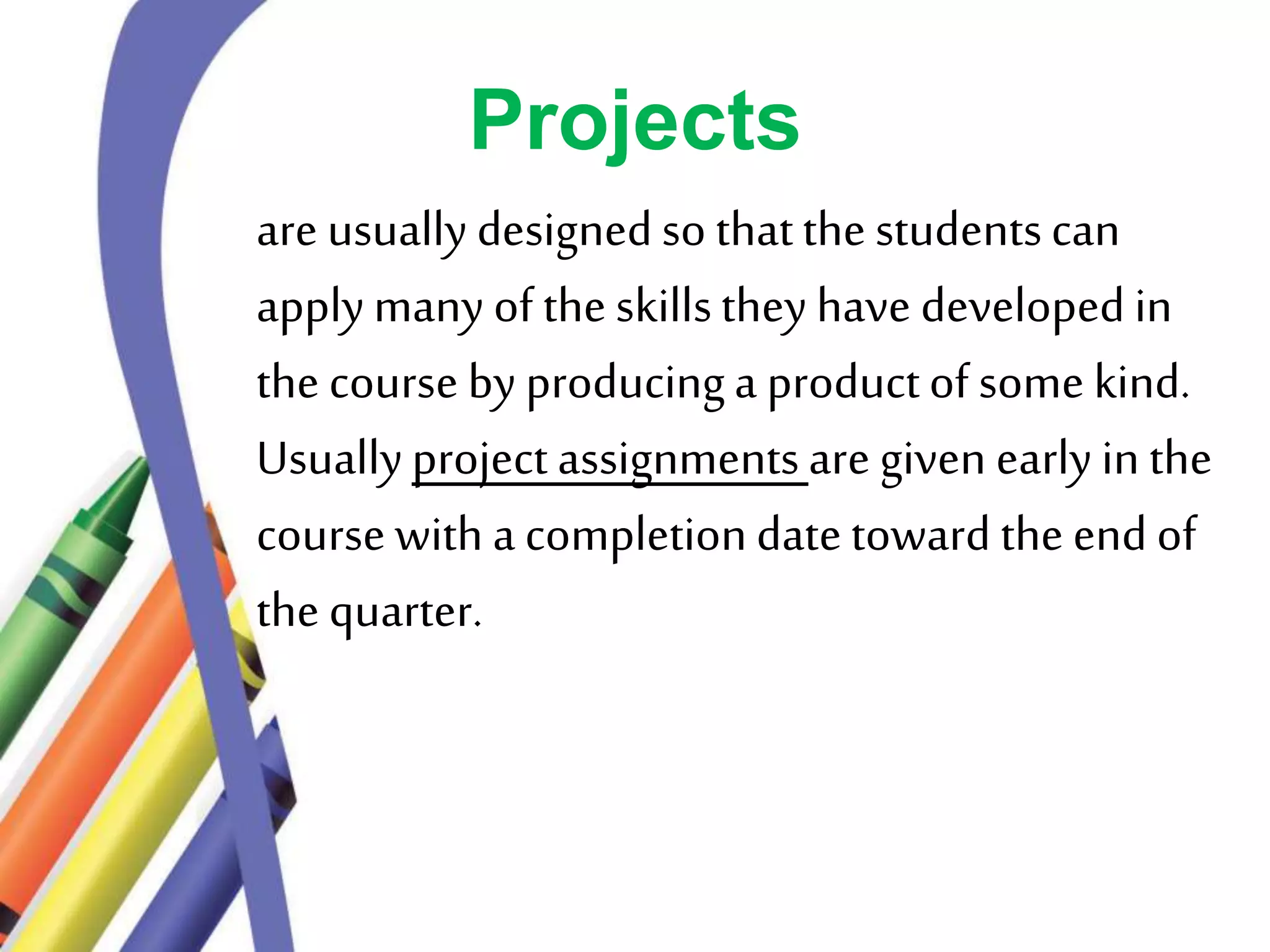 Projects

are usually designed so that the students can apply many of the skills they have developed in the course by producing a product of some kind. Usually project assignments are given early in the course with a completion date toward the end of the quarter.